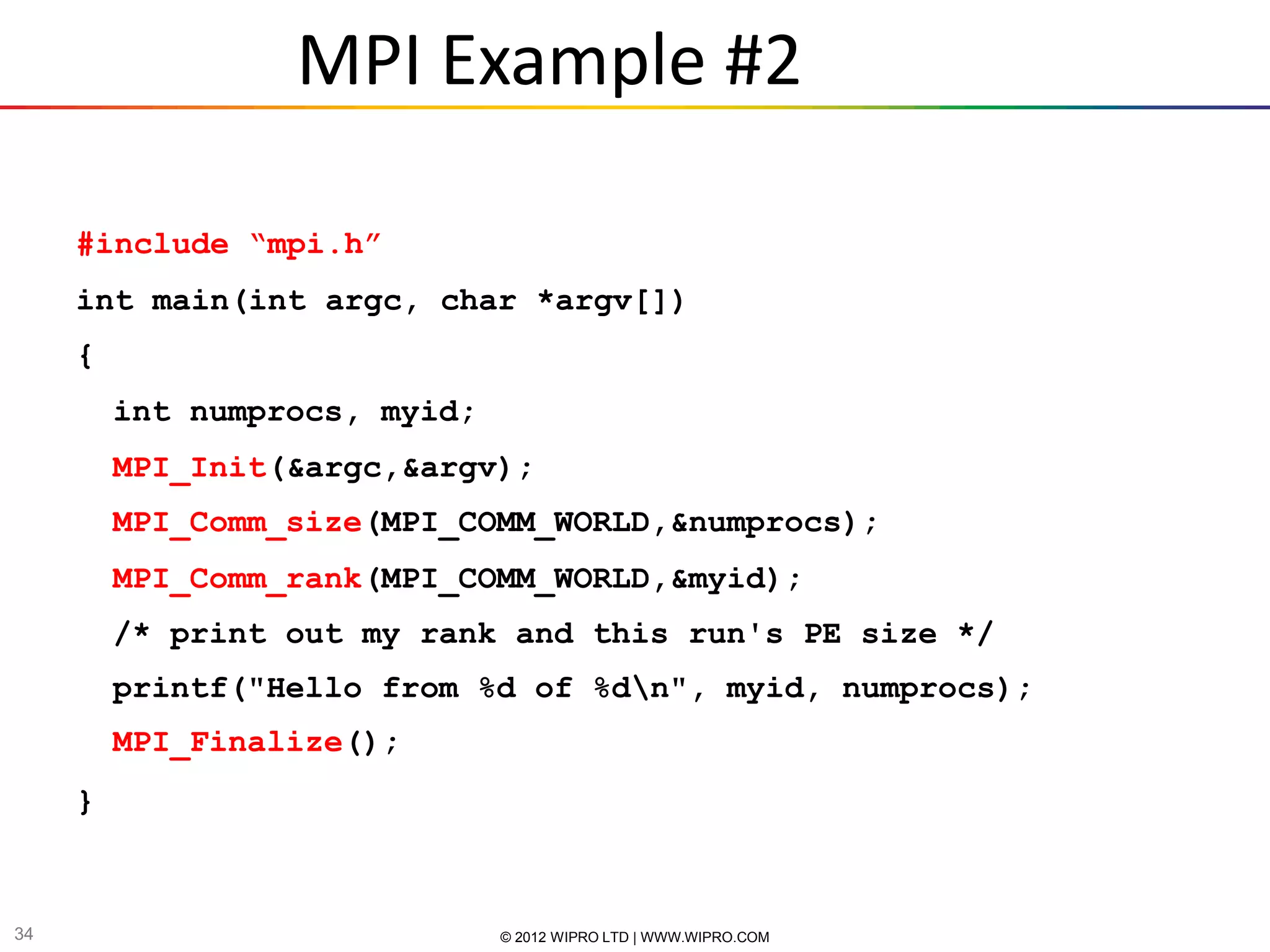 MPI Example #2

#include “mpi.h”

int main(int argc, char *argv[])

{

int numprocs, myid;

MPI_Init(&argc,&argv);

MPI_Comm_size(MPI_COMM_WORLD,&numprocs);

MPI_Comm_rank(MPI_COMM_WORLD,&myid);

/* print out my rank and this run's PE size */

printf("Hello from %d of %d\n", myid, numprocs);

MPI_Finalize();

}

34

© 2012 WIPRO LTD | WWW.WIPRO.COM